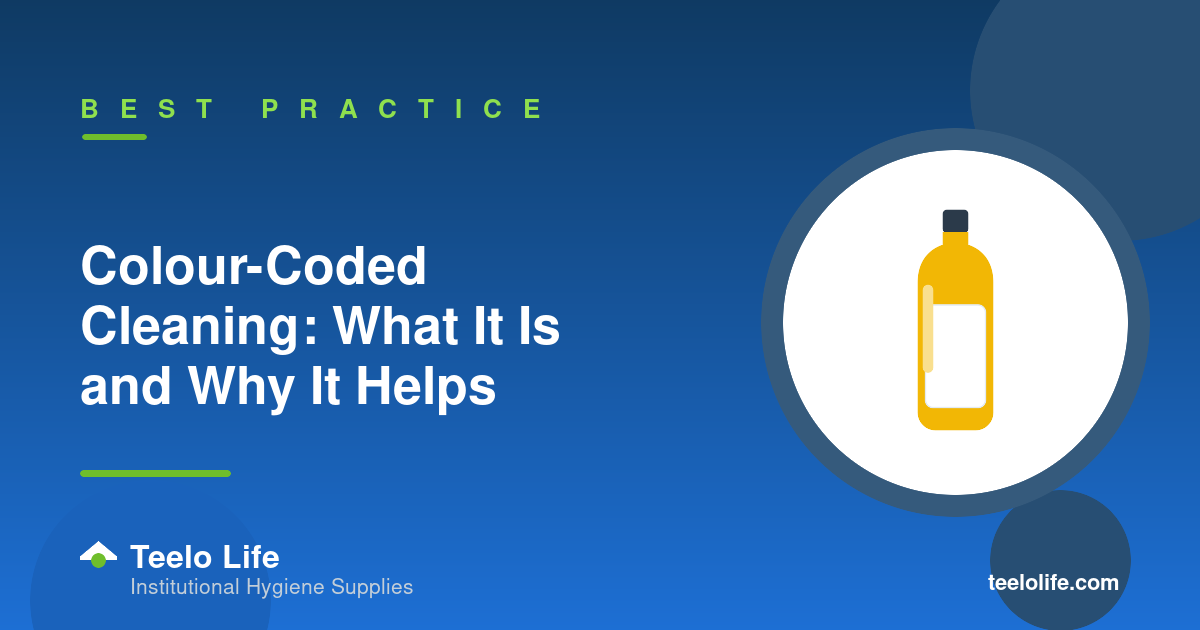 BEST PRACTICE

Colour-Coded Cleaning: What It Is and Why It Helps

Teelo Life
Institutional Hygiene Supplies

teelolife.com